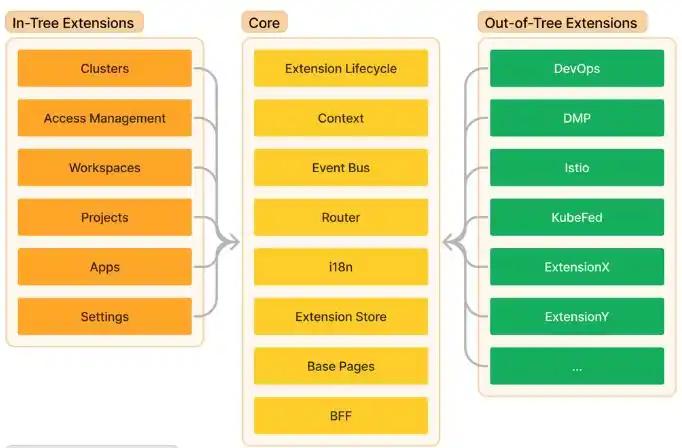 In-Tree Extensions

Clusters

Access Management

Workspaces

Projects

Apps

Settings

Core

Extension Lifecycle

Context

Event Bus

Router

i18n

Extension Store

Base Pages

BFF

Out-of-Tree Extensions

DevOps

DMP

Istio

KubeFed

ExtensionX

ExtensionY

...